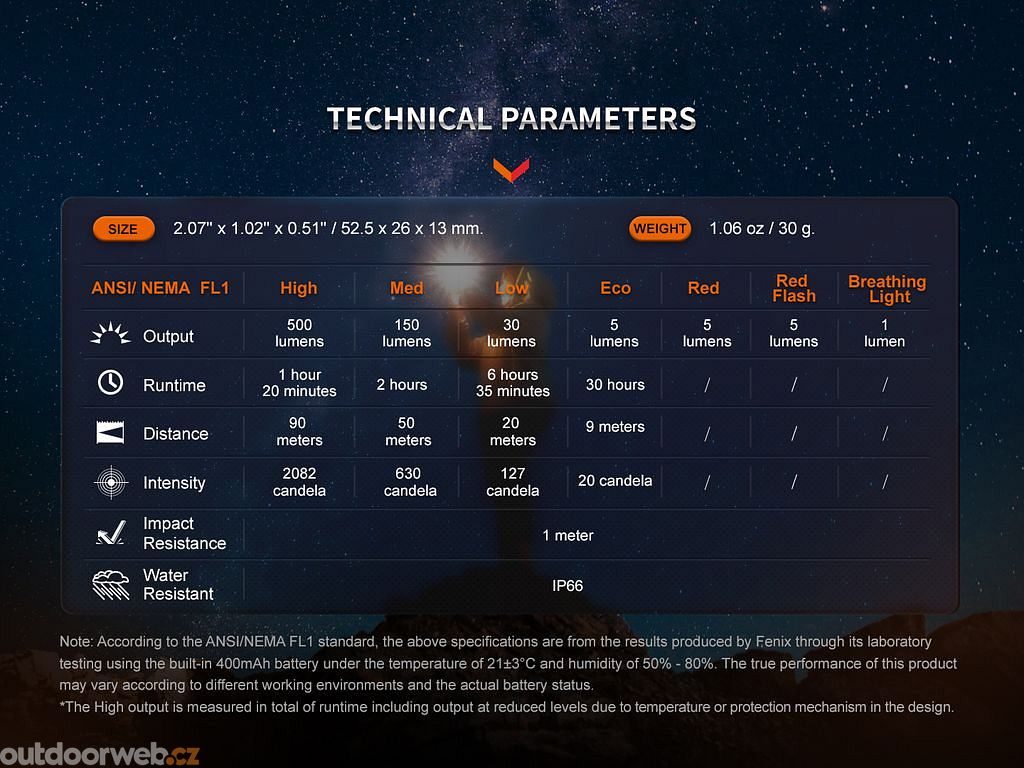 TECHNICAL PARAMETERS

SIZE 2.07" x 1.02" x 0.51" / 52.5 x 26 x 13 mm.

WEIGHT 1.06 oz / 30 g.

| ANSI/ NEMA FL1 | High | Med | Low | Eco | Red | Red Flash | Breathing Light |
|---|---|---|---|---|---|---|---|
| Output | 500 lumens | 150 lumens | 30 lumens | 5 lumens | 5 lumens | 5 lumens | 1 lumen |
| Runtime | 1 hour 20 minutes | 2 hours | 6 hours 35 minutes | 30 hours | / | / | / |
| Distance | 90 meters | 50 meters | 20 meters | 9 meters | / | / | / |
| Intensity | 2082 candela | 630 candela | 127 candela | 20 candela | / | / | / |
| Impact Resistance | 1 meter | | | | | | |
| Water Resistant | IP66 | | | | | | |

Note: According to the ANSI/NEMA FL1 standard, the above specifications are from the results produced by Fenix through its laboratory testing using the built-in 400mAh battery under the temperature of 21±3°C and humidity of 50% - 80%. The true performance of this product may vary according to different working environments and the actual battery status.
*The High output is measured in total of runtime including output at reduced levels due to temperature or protection mechanism in the design.

outdoorweb.cz